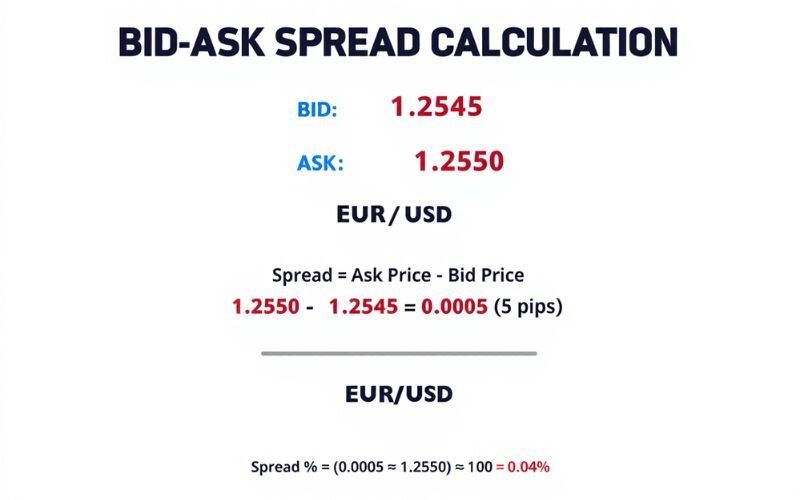 BID-ASK SPREAD CALCULATION

BID: 1.2545

ASK: 1.2550

EUR / USD

Spread = Ask Price - Bid Price
1.2550 - 1.2545 = 0.0005 (5 pips)

EUR/USD

Spread % = (0.0005 ≈ 1.2550) ≈ 100 = 0.04%